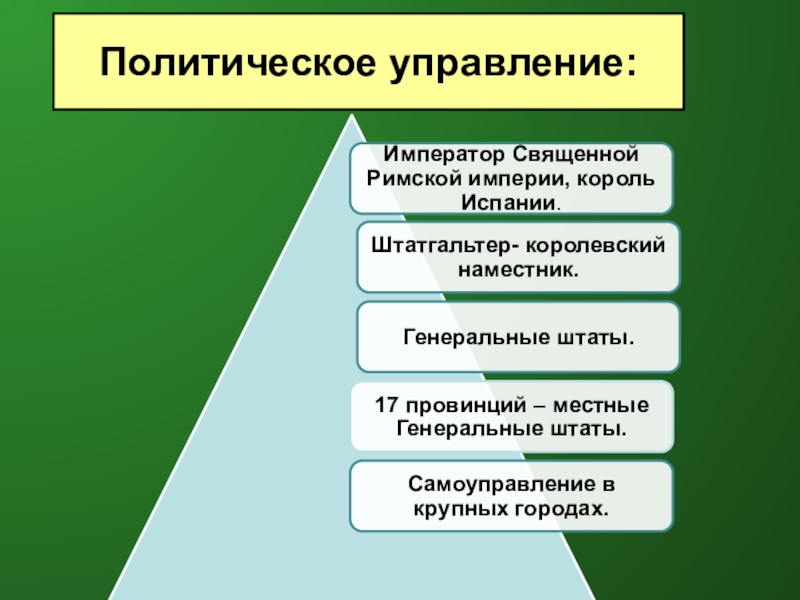 Политическое управление:

Император Священной Римской империи, король Испании.

Штатгальтер- королевский наместник.

Генеральные штаты.

17 провинций – местные Генеральные штаты.

Самоуправление в крупных городах.